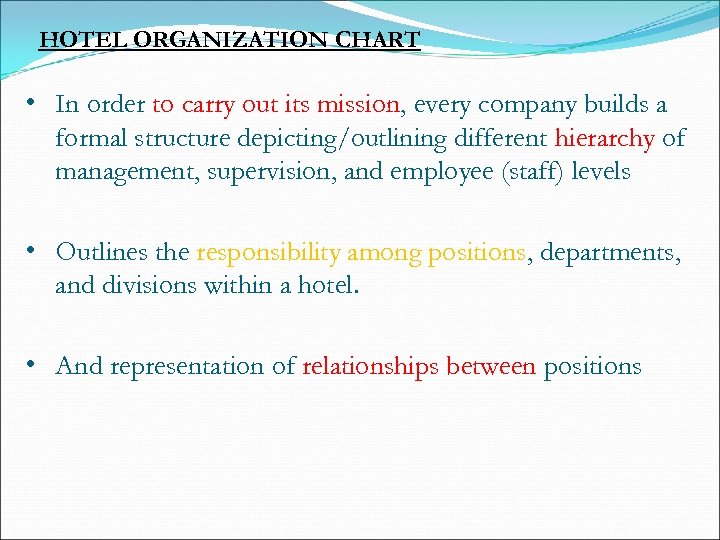 HOTEL ORGANIZATION CHART

• In order to carry out its mission, every company builds a formal structure depicting/outlining different hierarchy of management, supervision, and employee (staff) levels

• Outlines the responsibility among positions, departments, and divisions within a hotel.

• And representation of relationships between positions